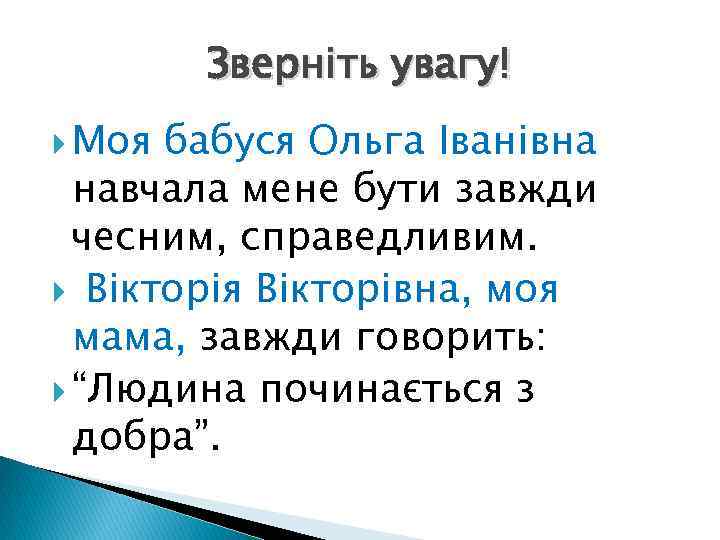 Зверніть увагу!

Моя бабуся Ольга Іванівна навчала мене бути завжди чесним, справедливим.

Вікторія Вікторівна, моя мама, завжди говорить:

“Людина починається з добра”.